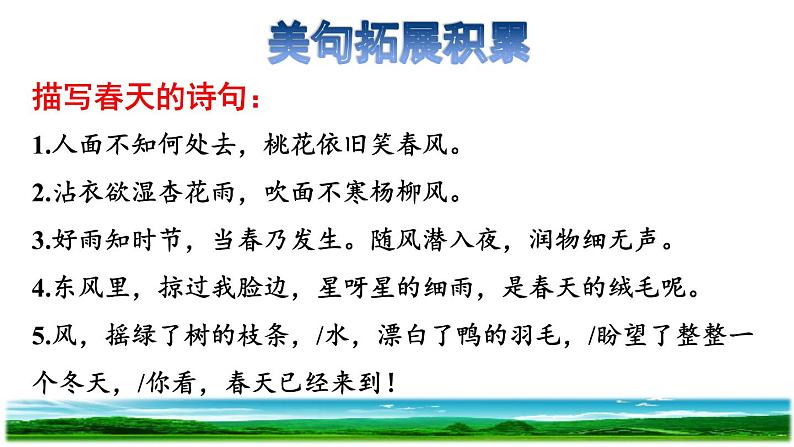 美句拓展积累

描写春天的诗句：

1.人面不知何处去，桃花依旧笑春风。

2.沾衣欲湿杏花雨，吹面不寒杨柳风。

3.好雨知时节，当春乃发生。随风潜入夜，润物细无声。

4.东风里，掠过我脸边，星呀星的细雨，是春天的绒毛呢。

5.风，摇绿了树的枝条，/水，漂白了鸭的羽毛，/盼望了整整一个冬天，/你看，春天已经来到！